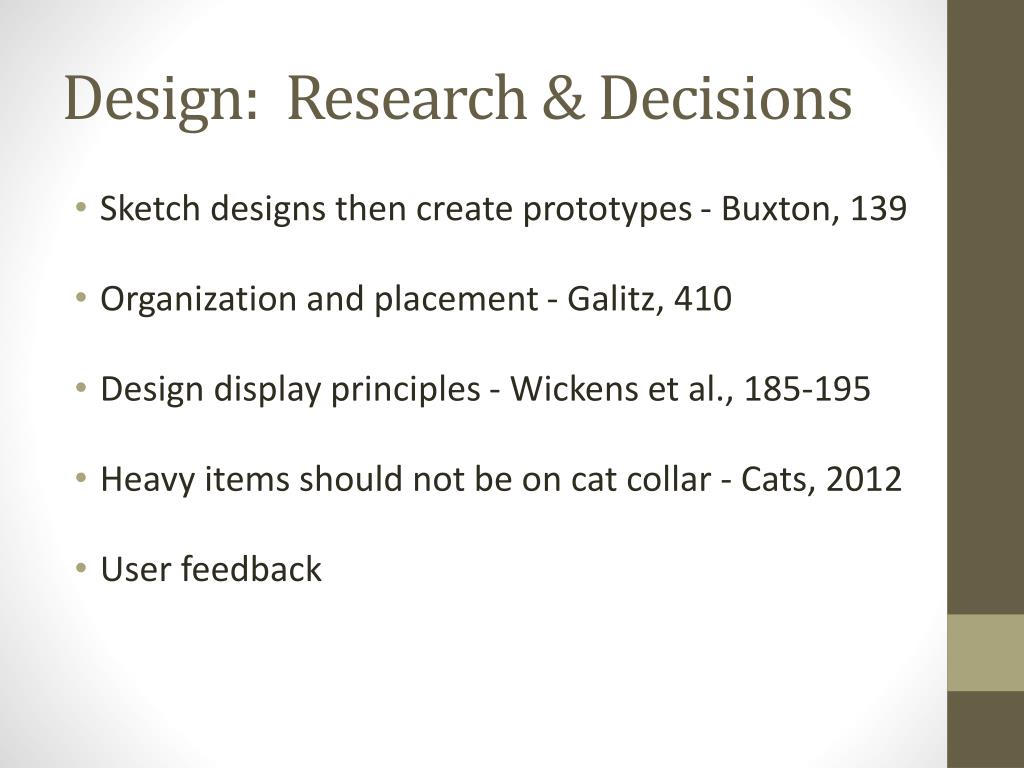 Design: Research & Decisions

• Sketch designs then create prototypes - Buxton, 139

• Organization and placement - Galitz, 410

• Design display principles - Wickens et al., 185-195

• Heavy items should not be on cat collar - Cats, 2012

• User feedback